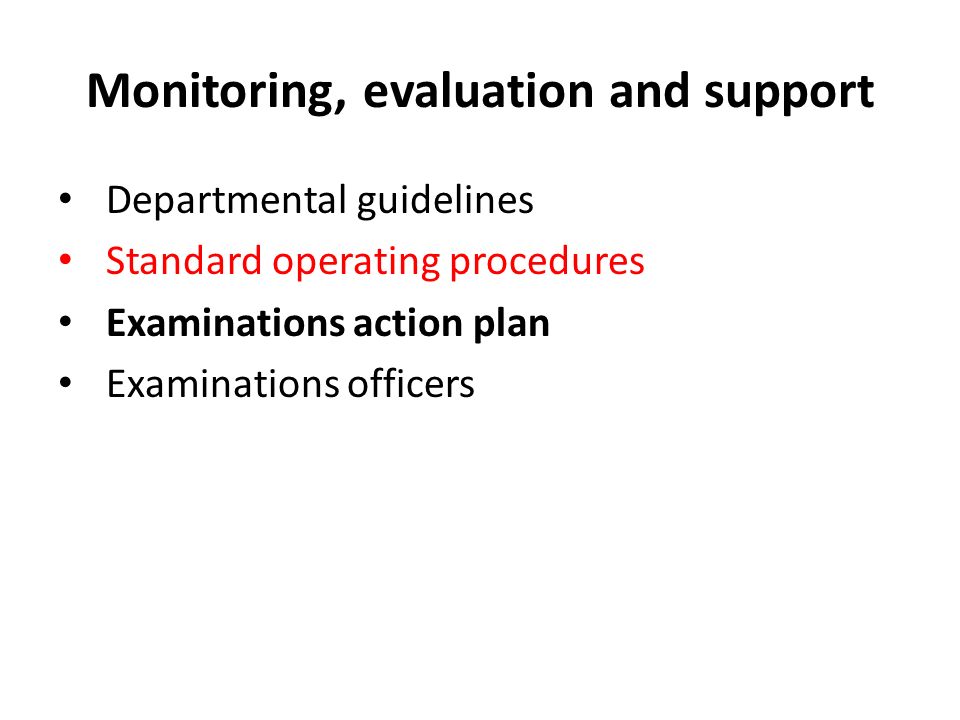 Monitoring, evaluation and support

• Departmental guidelines
• Standard operating procedures
• Examinations action plan
• Examinations officers